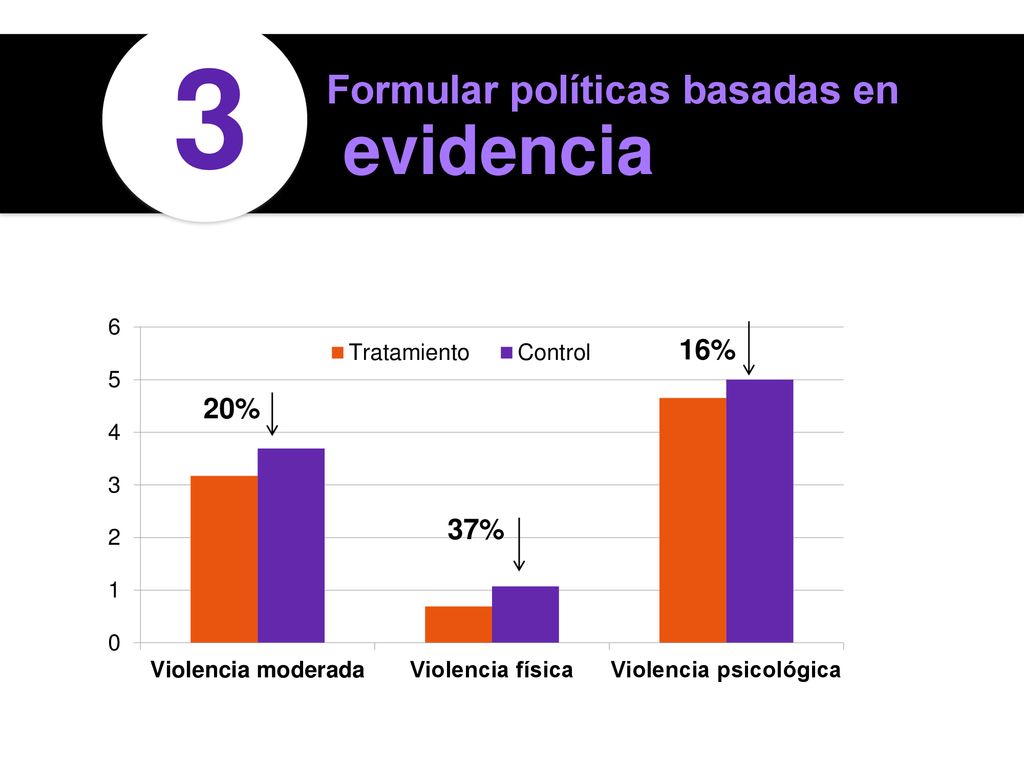 3

Formular políticas basadas en evidencia

6
5
4
3
2
1
0

Tratamiento
Control

20%
37%
16%

Violencia moderada
Violencia física
Violencia psicológica